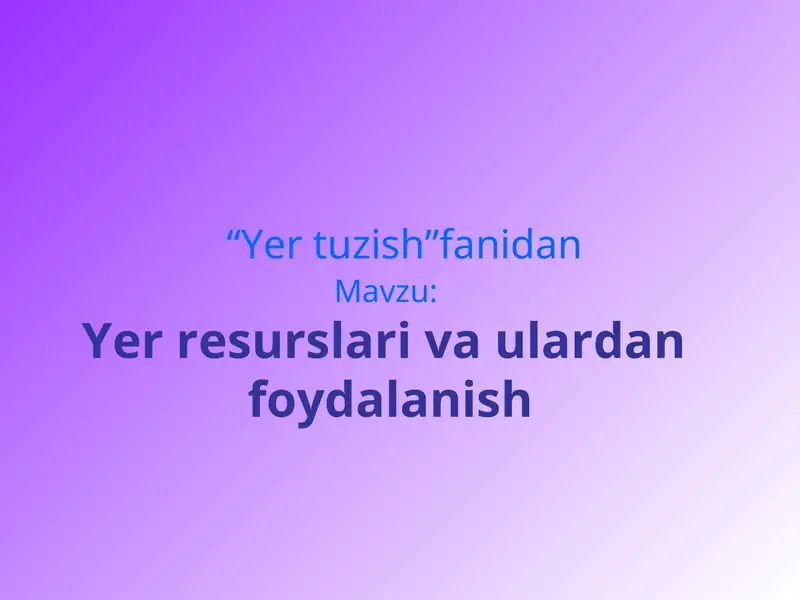 “Yer tuzish”fanidan
Mavzu:
Yer resurslari va ulardan foydalanish